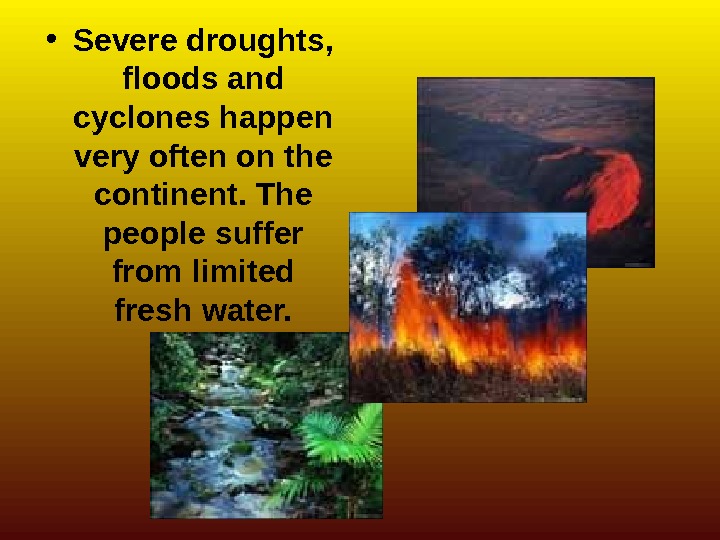 • Severe droughts, floods and cyclones happen very often on the continent. The people suffer from limited fresh water.